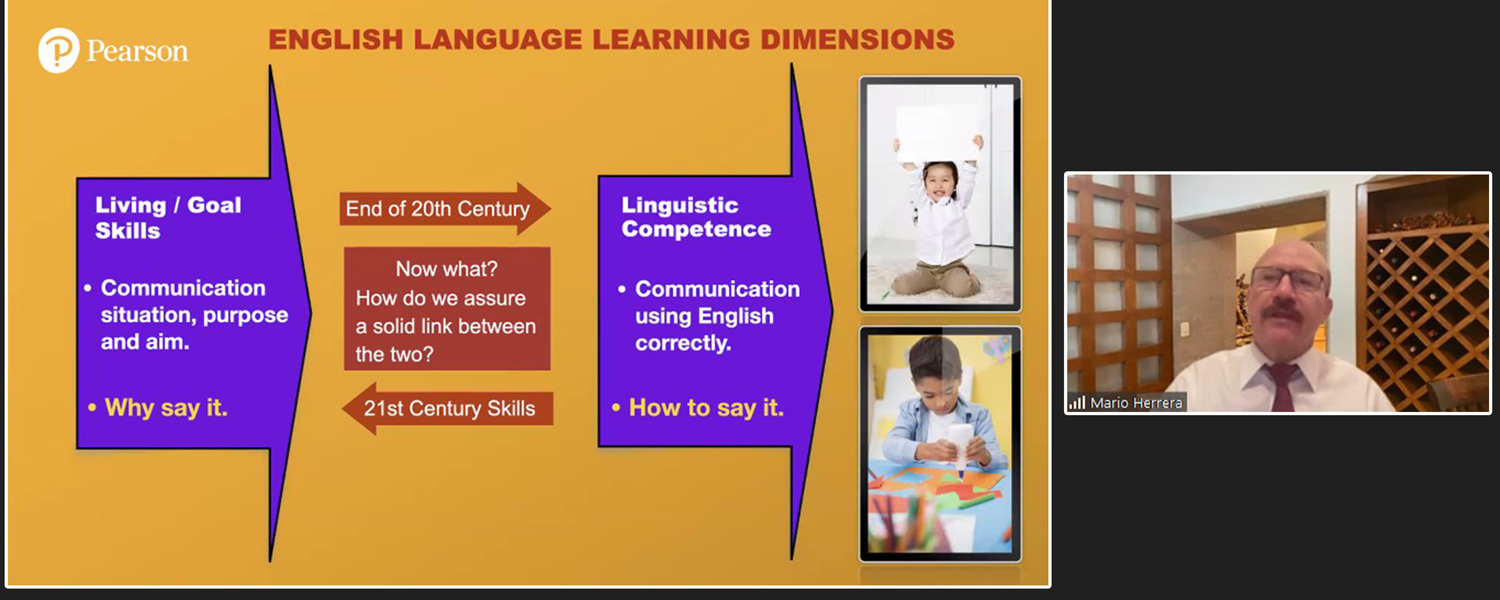 Pearson

ENGLISH LANGUAGE LEARNING DIMENSIONS

Living / Goal Skills

• Communication situation, purpose and aim.

• Why say it.

End of 20th Century

Now what? How do we assure a solid link between the two?

21st Century Skills

Linguistic Competence

• Communication using English correctly.

• How to say it.

Mario Herrera